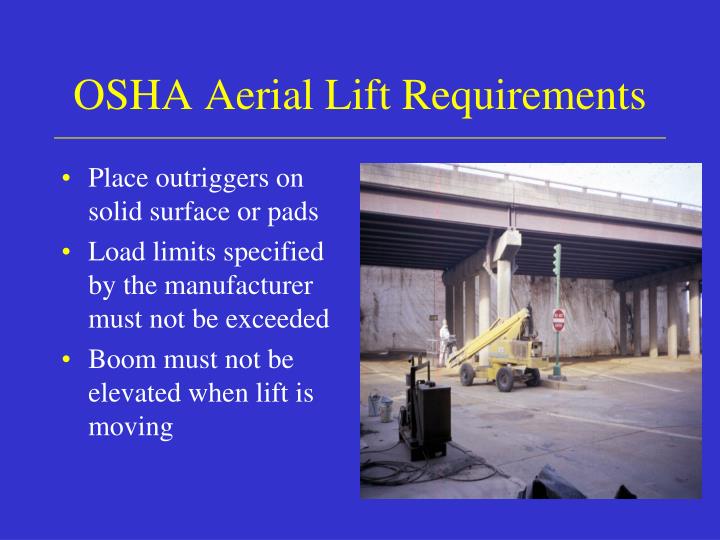 OSHA Aerial Lift Requirements

• Place outriggers on solid surface or pads
• Load limits specified by the manufacturer must not be exceeded
• Boom must not be elevated when lift is moving